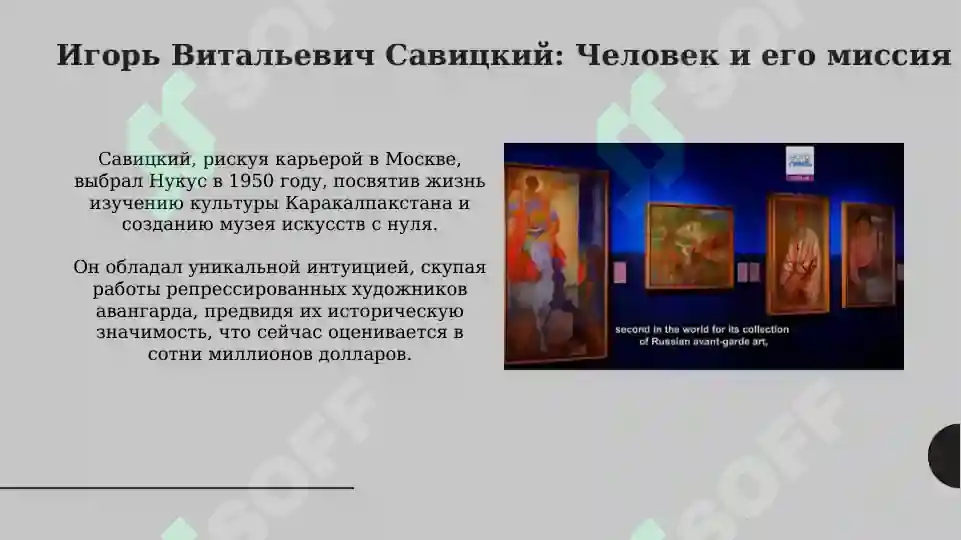 Игорь Витальевич Савицкий: Человек и его миссия

Савицкий, рискуя карьерой в Москве, выбрал Нукус в 1950 году, посвятив жизнь изучению культуры Каракалпакстана и созданию музея искусств с нуля.

Он обладал уникальной интуицией, скупая работы репрессированных художников авангарда, предвидя их историческую значимость, что сейчас оценивается в сотни миллионов долларов.

second in the world for its collection of Russian avant-garde art,

SOFF